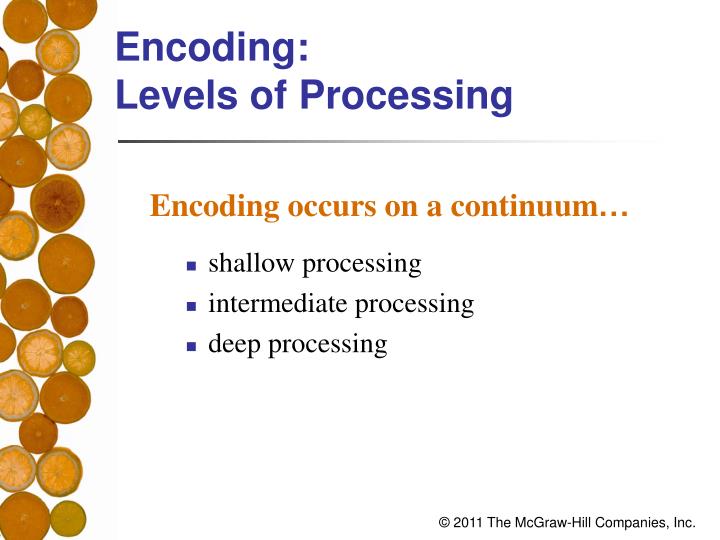 Encoding:
Levels of Processing

Encoding occurs on a continuum…

- shallow processing
- intermediate processing
- deep processing

© 2011 The McGraw-Hill Companies, Inc.